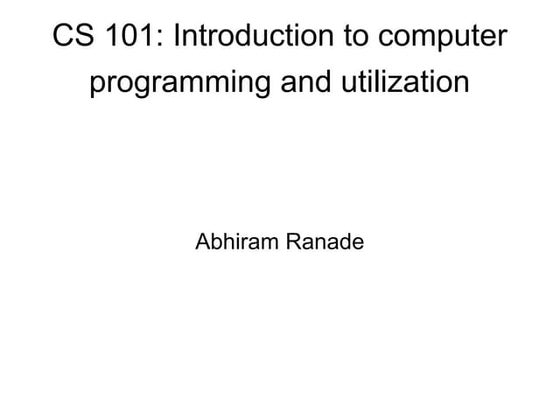 CS 101: Introduction to computer programming and utilization

Abhiram Ranade